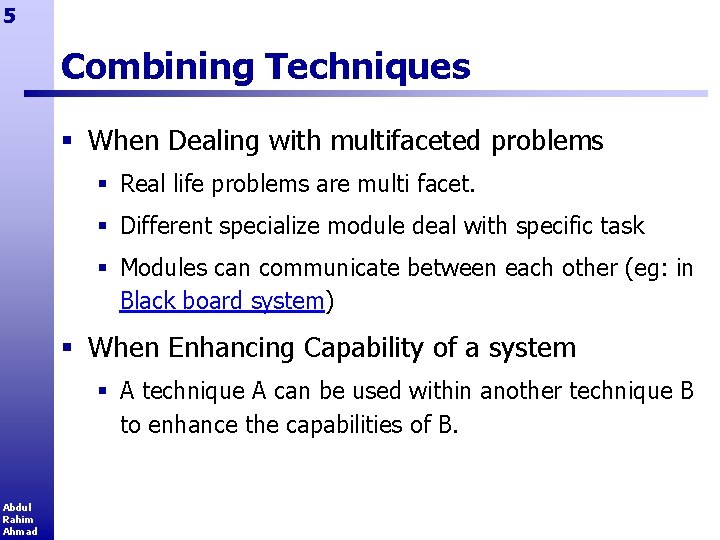 5

Combining Techniques

▪ When Dealing with multifaceted problems
▪ Real life problems are multi facet.
▪ Different specialize module deal with specific task
▪ Modules can communicate between each other (eg: in Black board system)

▪ When Enhancing Capability of a system
▪ A technique A can be used within another technique B to enhance the capabilities of B.

Abdul Rahim Ahmad